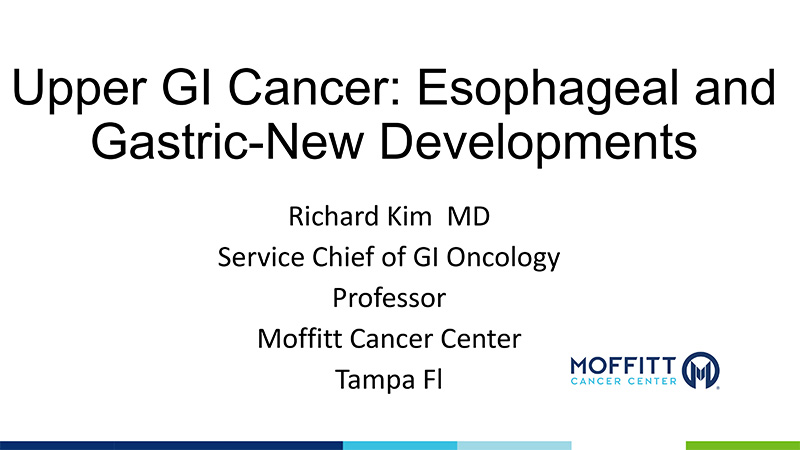 Upper GI Cancer: Esophageal and Gastric-New Developments

Richard Kim MD
Service Chief of GI Oncology
Professor
Moffitt Cancer Center
Tampa Fl

MOFFITT
CANCER CENTER